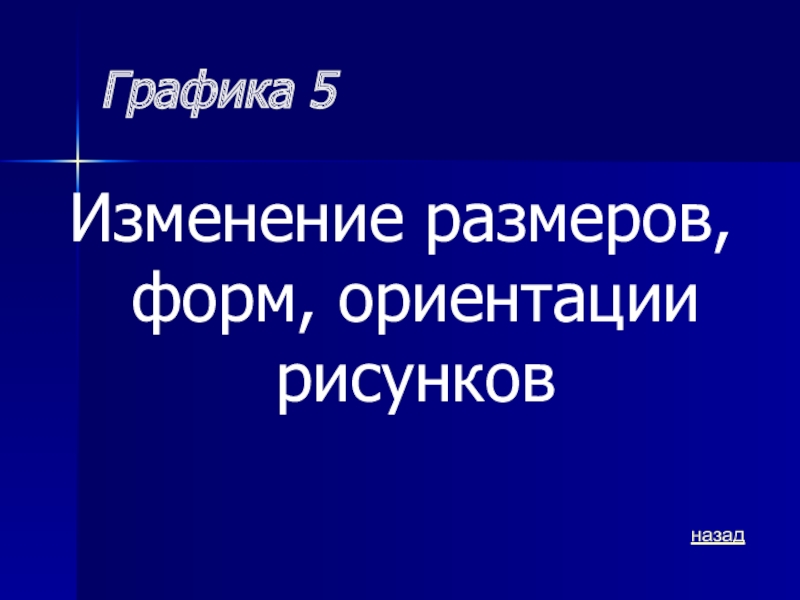 Графика 5

Изменение размеров, форм, ориентации рисунков

назад